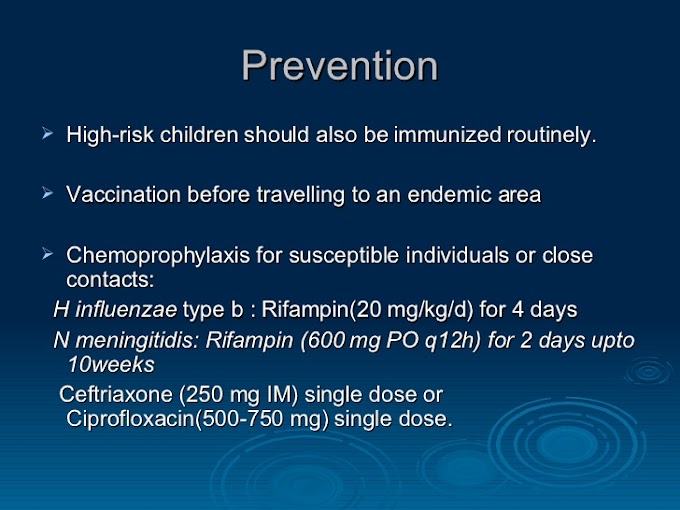 Prevention

➢ High-risk children should also be immunized routinely.

➢ Vaccination before travelling to an endemic area

➢ Chemoprophylaxis for susceptible individuals or close contacts:

H influenzae type b : Rifampin(20 mg/kg/d) for 4 days

N meningitidis: Rifampin (600 mg PO q12h) for 2 days upto 10weeks

Ceftriaxone (250 mg IM) single dose or Ciprofloxacin(500-750 mg) single dose.